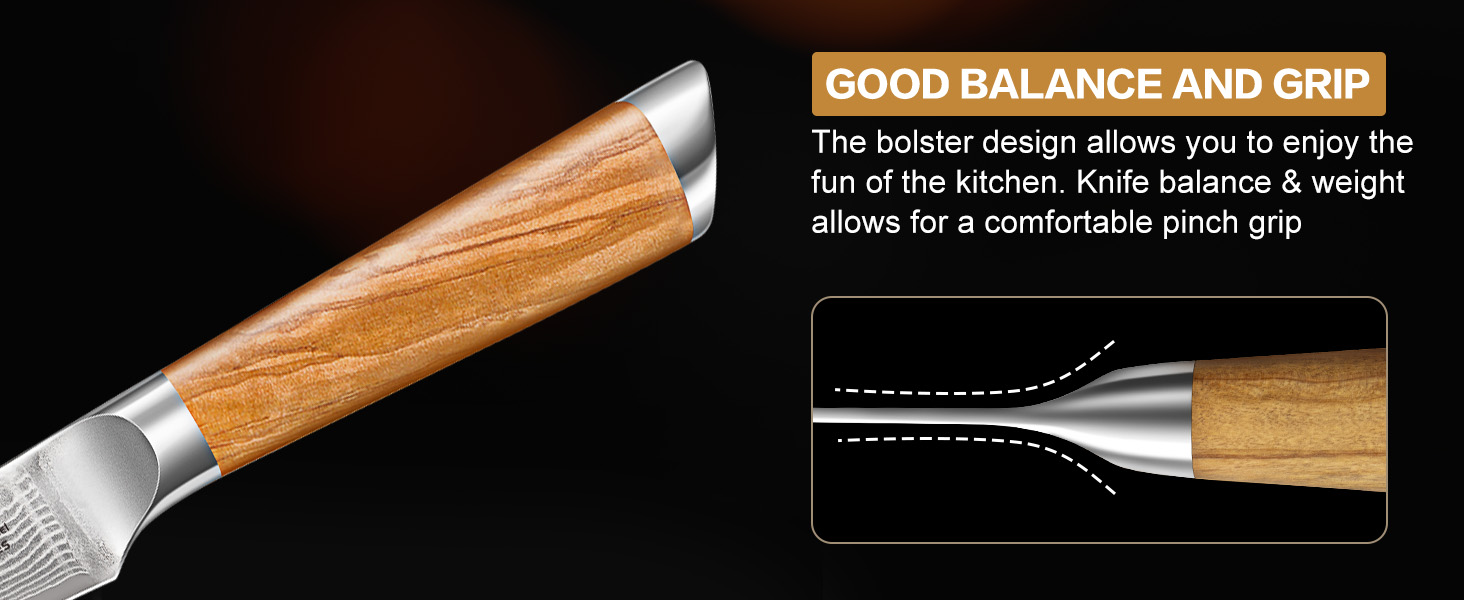 GOOD BALANCE AND GRIP

The bolster design allows you to enjoy the fun of the kitchen. Knife balance & weight allows for a comfortable pinch grip